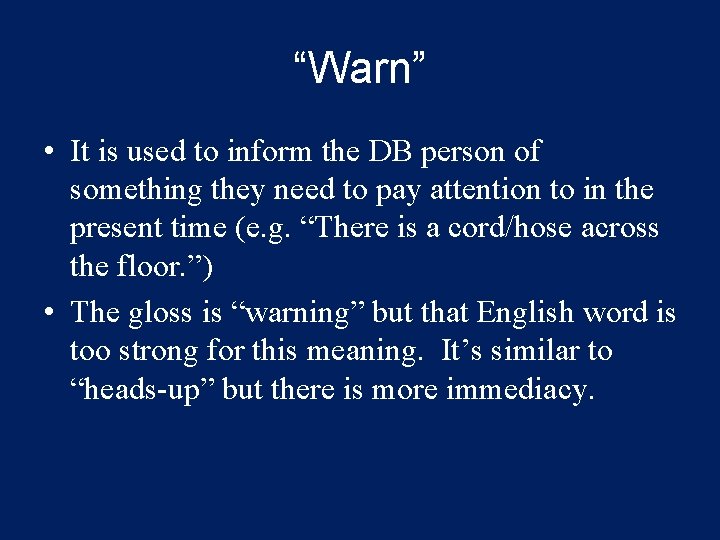 “Warn”

• It is used to inform the DB person of something they need to pay attention to in the present time (e.g. “There is a cord/hose across the floor.”)

• The gloss is “warning” but that English word is too strong for this meaning. It’s similar to “heads-up” but there is more immediacy.